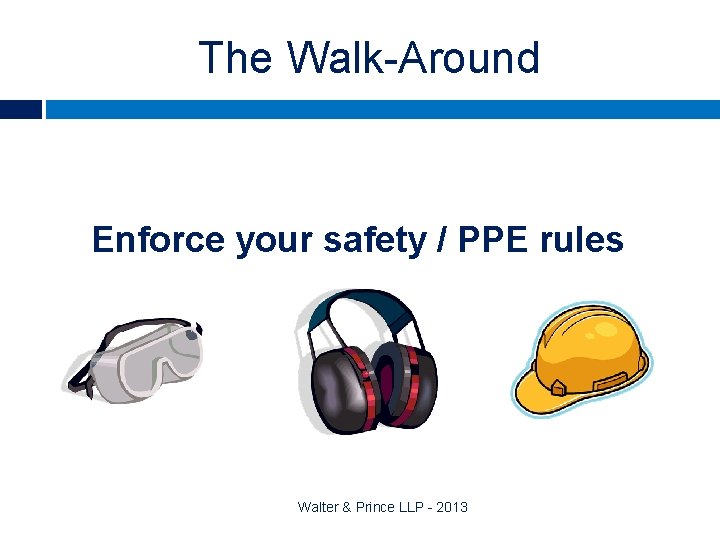 The Walk-Around

Enforce your safety / PPE rules

Walter & Prince LLP - 2013